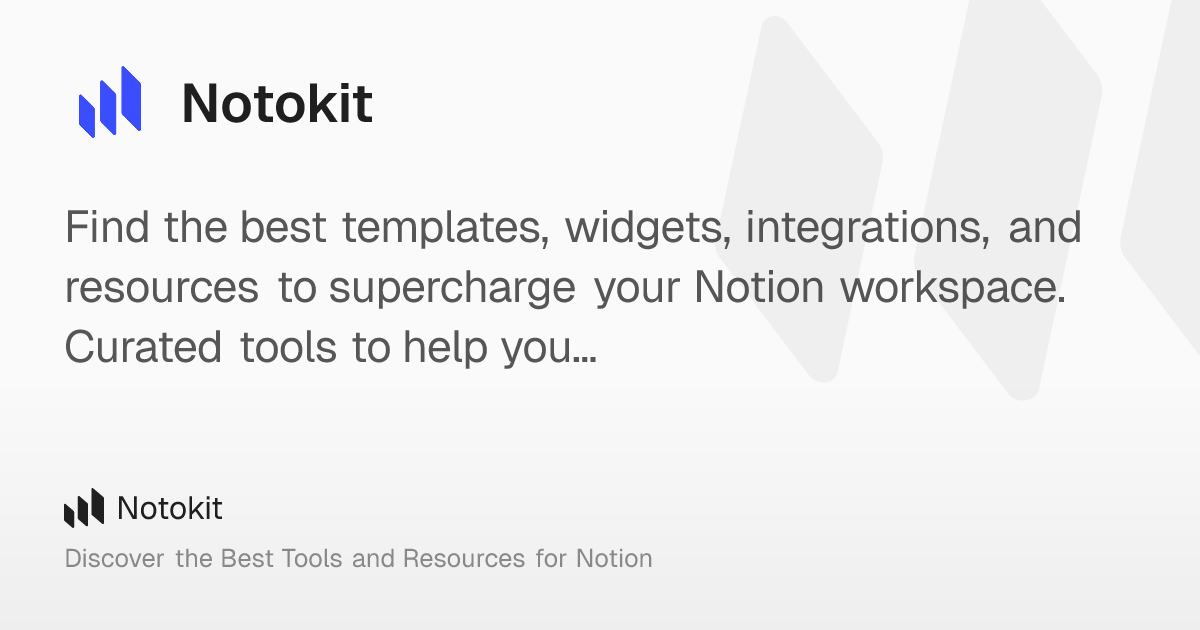 Notokit

Find the best templates, widgets, integrations, and resources to supercharge your Notion workspace. Curated tools to help you...

Notokit

Discover the Best Tools and Resources for Notion